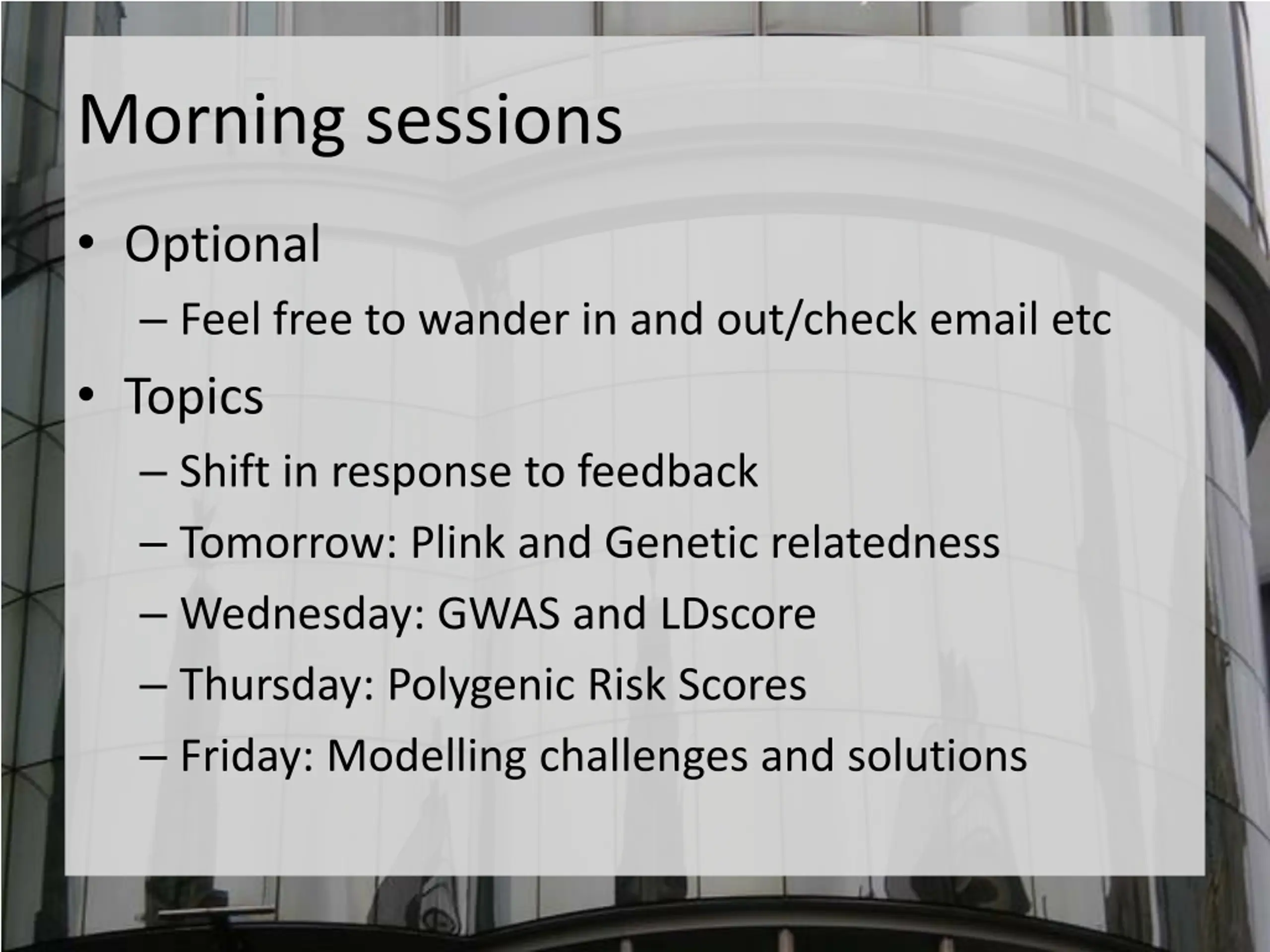 Morning sessions

• Optional
  – Feel free to wander in and out/check email etc
• Topics
  – Shift in response to feedback
  – Tomorrow: Plink and Genetic relatedness
  – Wednesday: GWAS and LDscore
  – Thursday: Polygenic Risk Scores
  – Friday: Modelling challenges and solutions